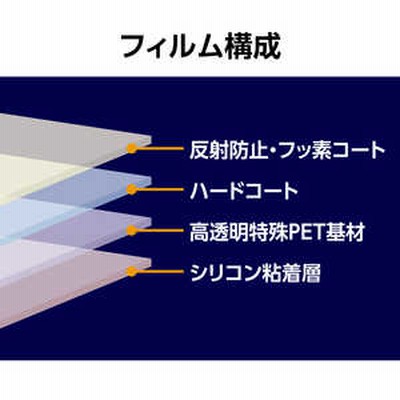 フィルム構成

反射防止・フッ素コート

ハードコート

高透明特殊PET基材

シリコン粘着層